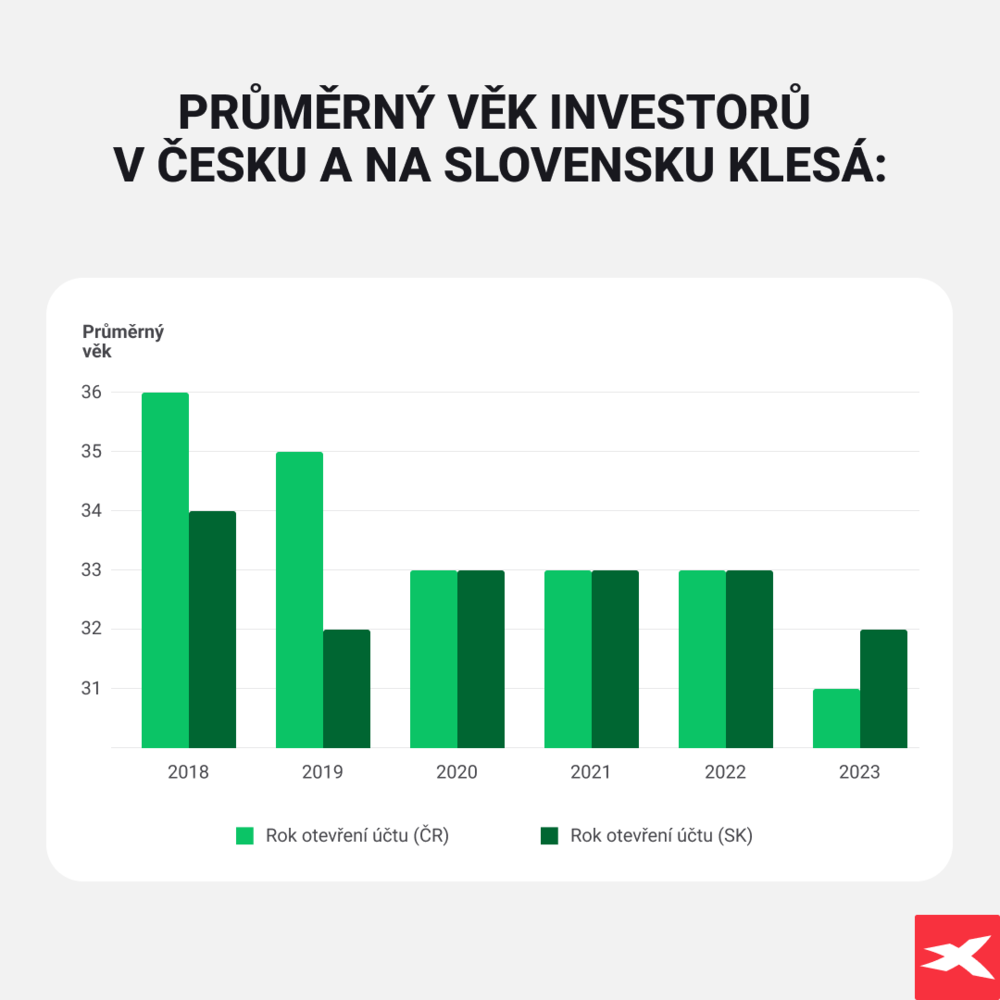 PRŮMĚRNÝ VĚK INVESTORŮ V ČESKU A NA SLOVENSKU KLESÁ:

Průměrný věk

36
35
34
33
32
31

2018
2019
2020
2021
2022
2023

Rok otevření účtu (ČR)
Rok otevření účtu (SK)